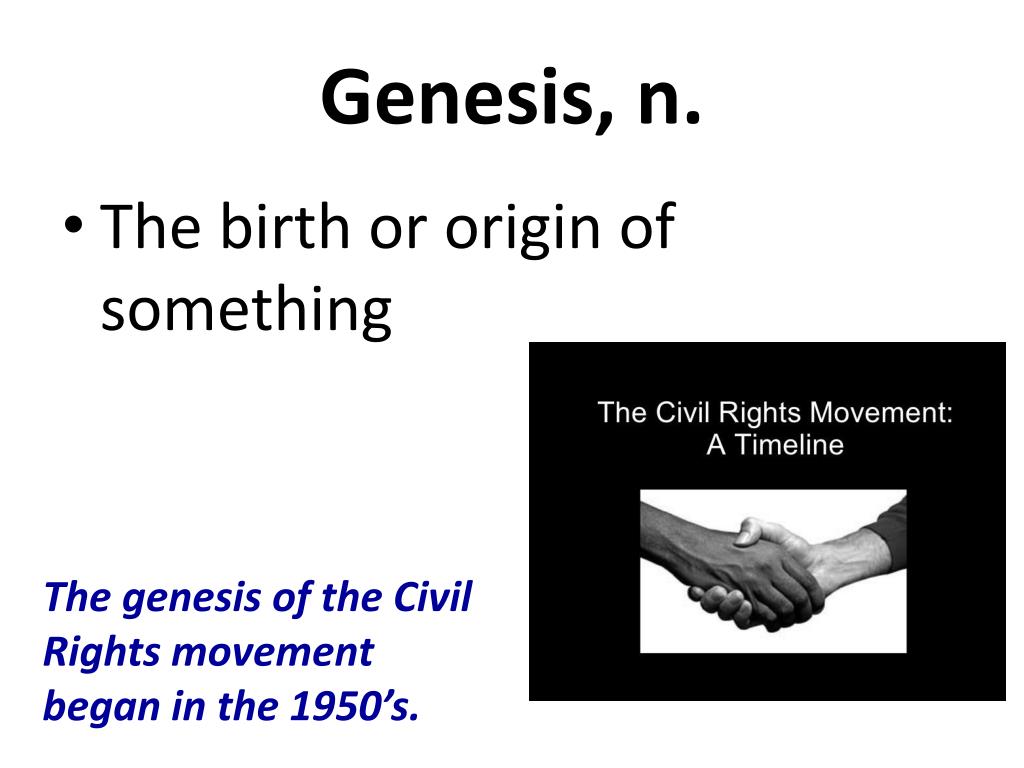 Genesis, n.

• The birth or origin of something

The Civil Rights Movement: A Timeline

The genesis of the Civil Rights movement began in the 1950's.